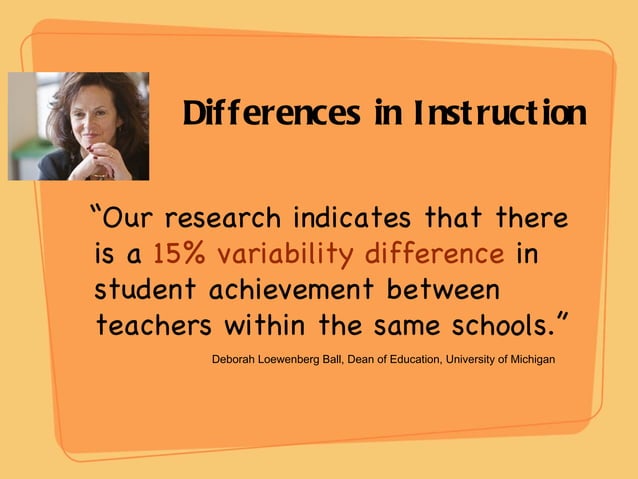 Differences in Instruction

“Our research indicates that there is a 15% variability difference in student achievement between teachers within the same schools.”

Deborah Loewenberg Ball, Dean of Education, University of Michigan